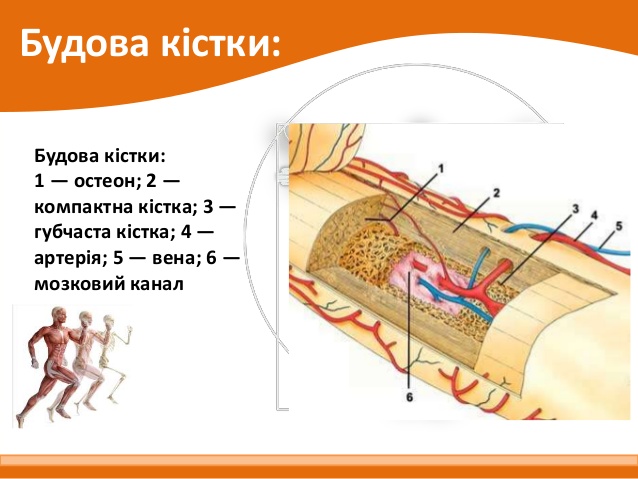 Будова кістки:

Будова кістки:
1 — остеон; 2 — компактна кістка; 3 — губчаста кістка; 4 — артерія; 5 — вена; 6 — мозковий канал

1
2
3
4
5
6